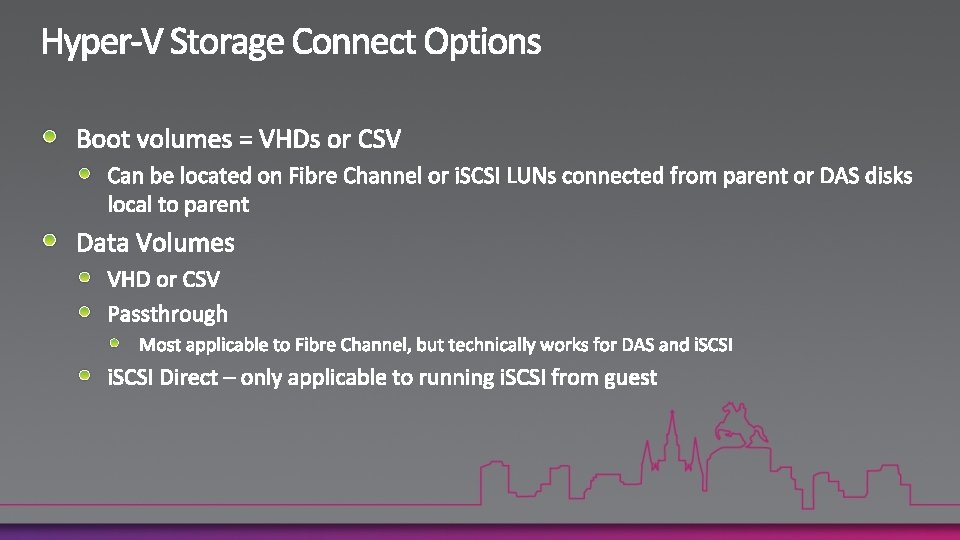 Hyper-V Storage Connect Options

Boot volumes = VHDs or CSV

Can be located on Fibre Channel or iSCSI LUNs connected from parent or DAS disks local to parent

Data Volumes

VHD or CSV

Passthrough

Most applicable to Fibre Channel, but technically works for DAS and iSCSI

iSCSI Direct – only applicable to running iSCSI from guest